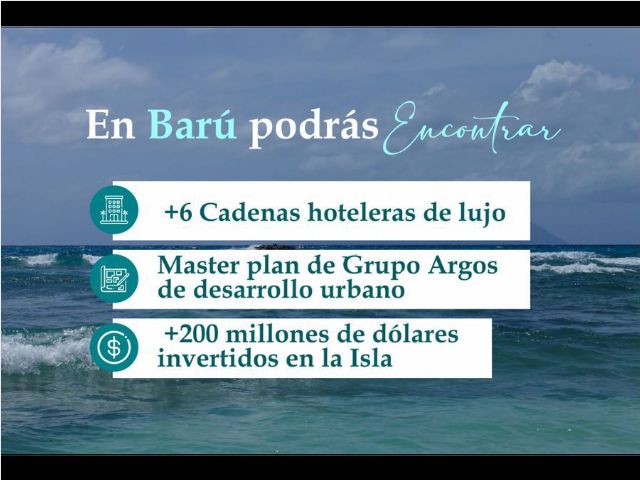 En Barú podrás Encontrar

+6 Cadenas hoteleras de lujo

Master plan de Grupo Argos de desarrollo urbano

+200 millones de dólares invertidos en la Isla